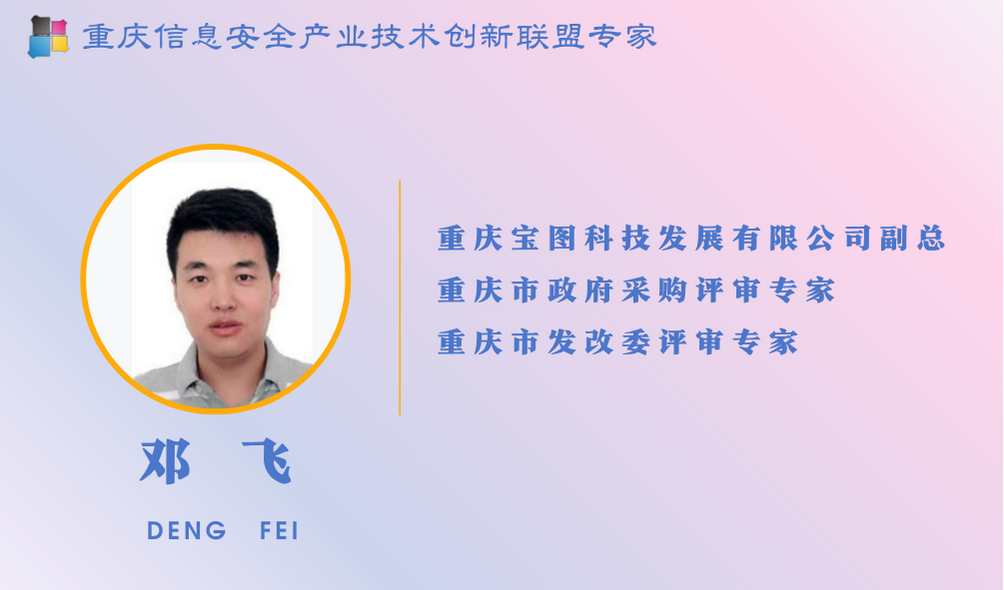 重庆信息安全产业技术创新联盟专家

重庆宝图科技发展有限公司副总
重庆市政府采购评审专家
重庆市发改委评审专家

邓 飞
DENG FEI